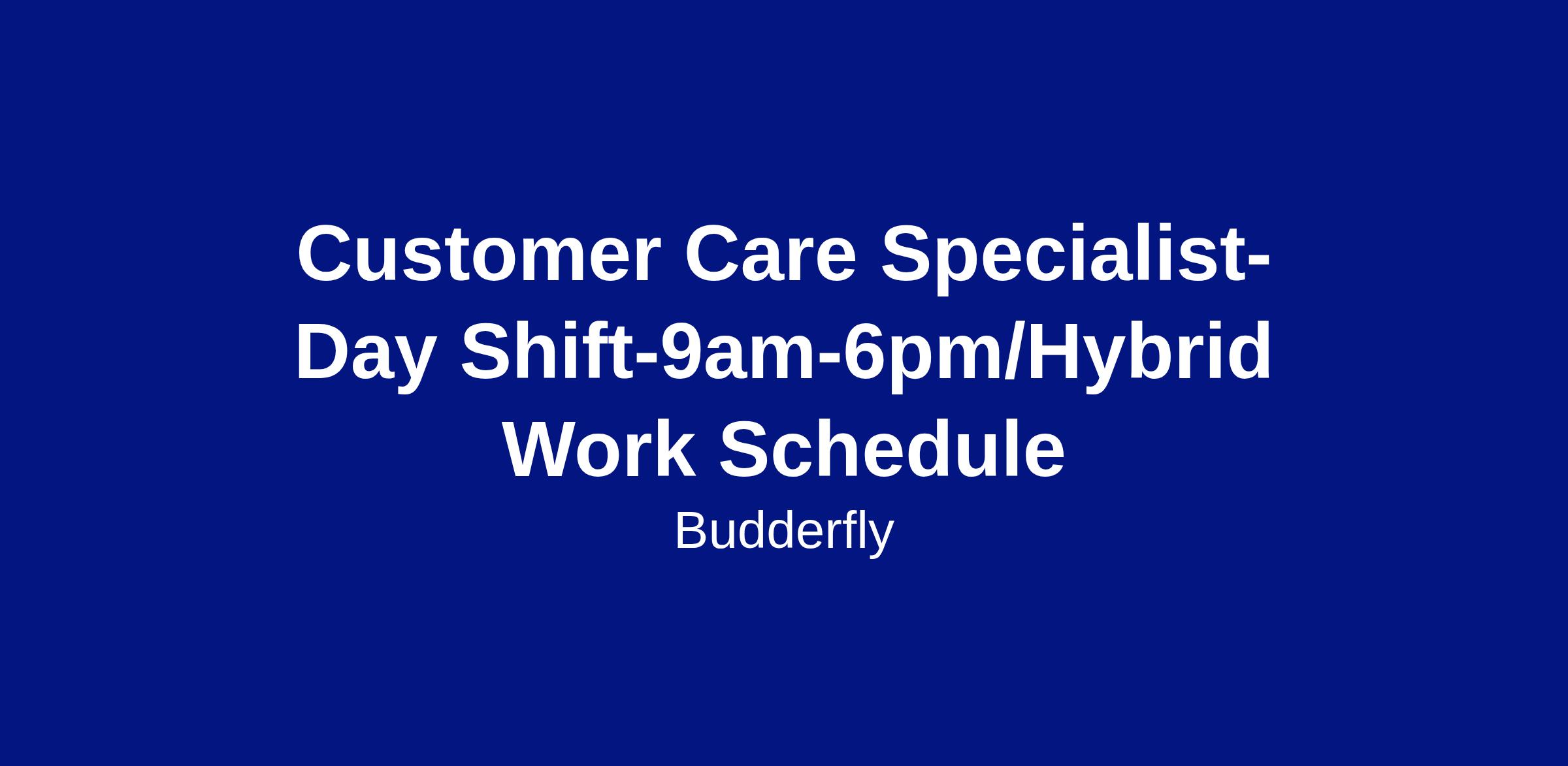 Customer Care Specialist-Day Shift-9am-6pm/Hybrid Work Schedule

Budderfly